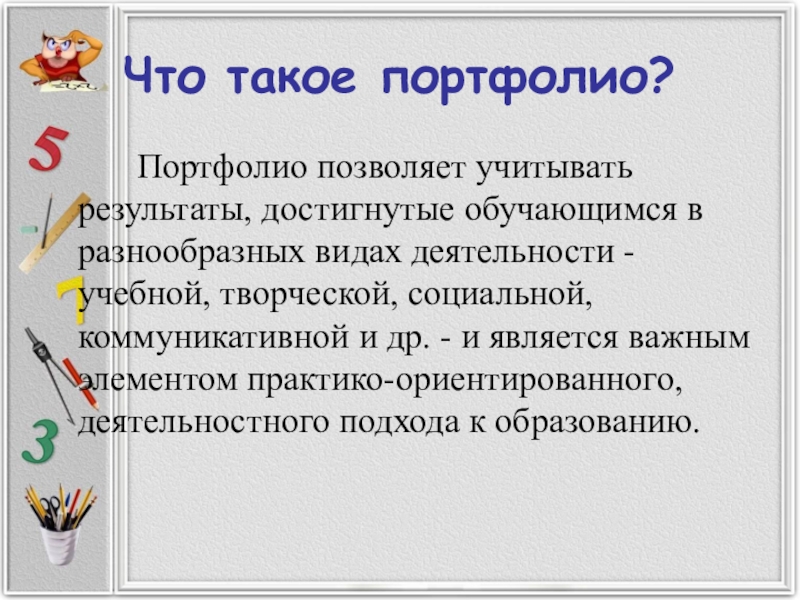 Что такое портфолио?

5

7

3

Портфолио позволяет учитывать результаты, достигнутые обучающимся в разнообразных видах деятельности - учебной, творческой, социальной, коммуникативной и др. - и является важным элементом практико-ориентированного, деятельностного подхода к образованию.